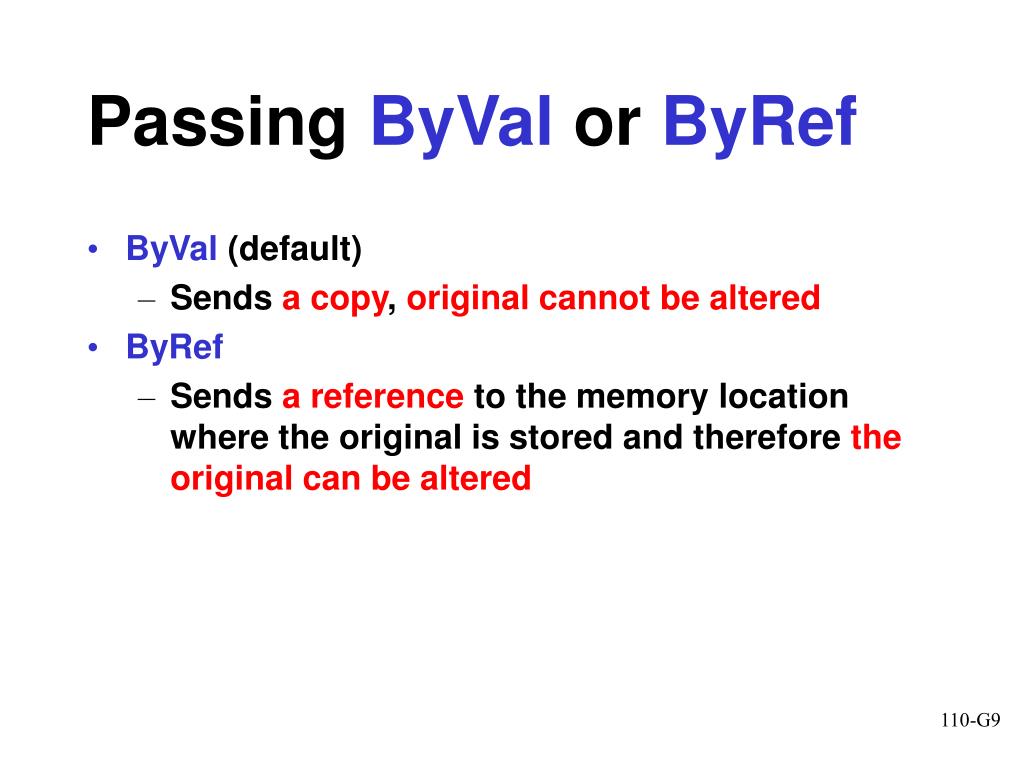 Passing ByVal or ByRef

• ByVal (default)
– Sends a copy, original cannot be altered
• ByRef
– Sends a reference to the memory location where the original is stored and therefore the original can be altered

110-G9